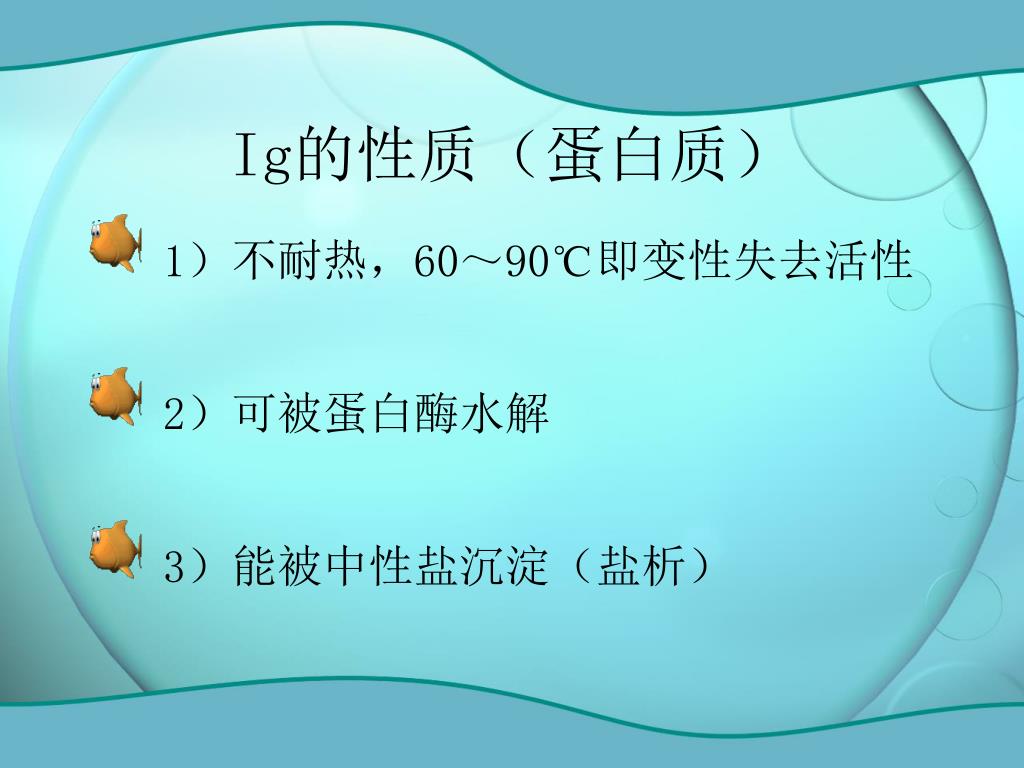 Ig的性质（蛋白质）

1）不耐热，60～90℃即变性失去活性

2）可被蛋白酶水解

3）能被中性盐沉淀（盐析）